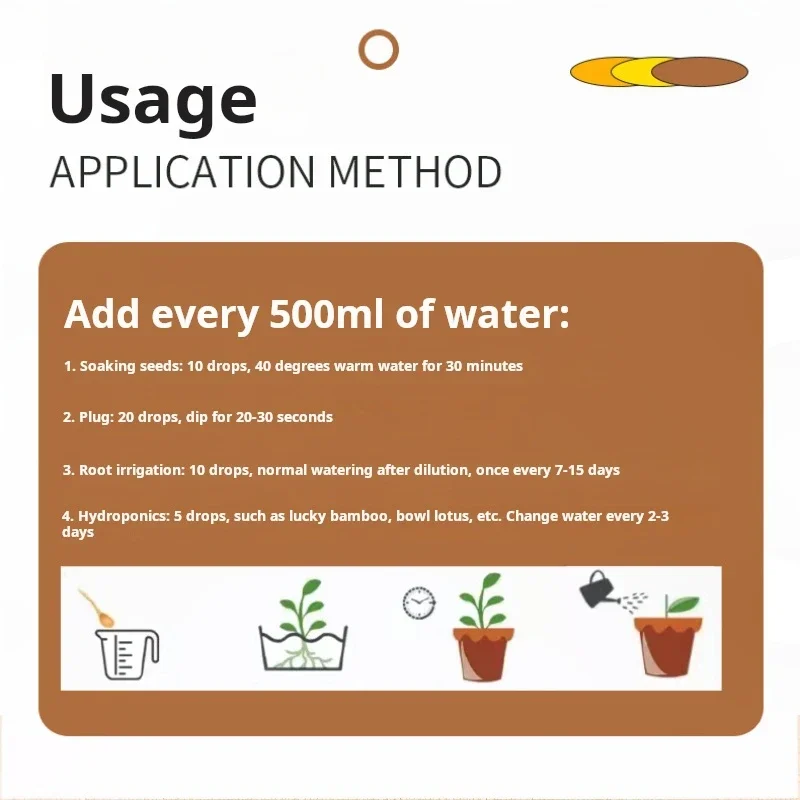 Usage
APPLICATION METHOD

Add every 500ml of water:

1. Soaking seeds: 10 drops, 40 degrees warm water for 30 minutes

2. Plug: 20 drops, dip for 20-30 seconds

3. Root irrigation: 10 drops, normal watering after dilution, once every 7-15 days

4. Hydroponics: 5 drops, such as lucky bamboo, bowl lotus, etc. Change water every 2-3 days